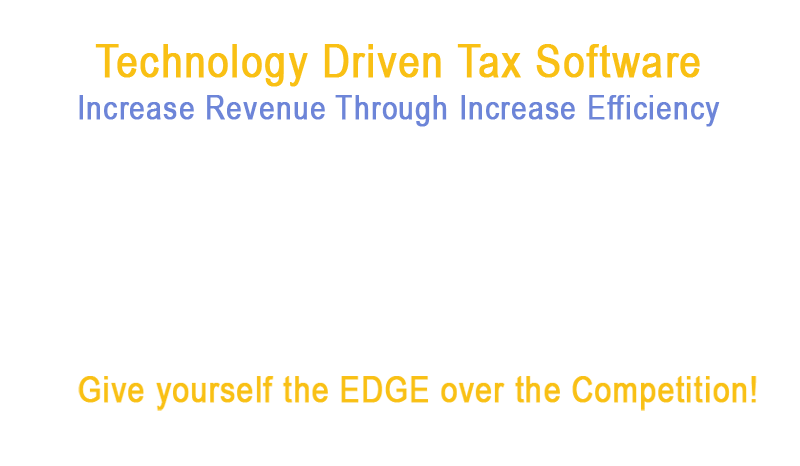 Technology Driven Tax Software

Increase Revenue Through Increase Efficiency

Give yourself the EDGE over the Competition!